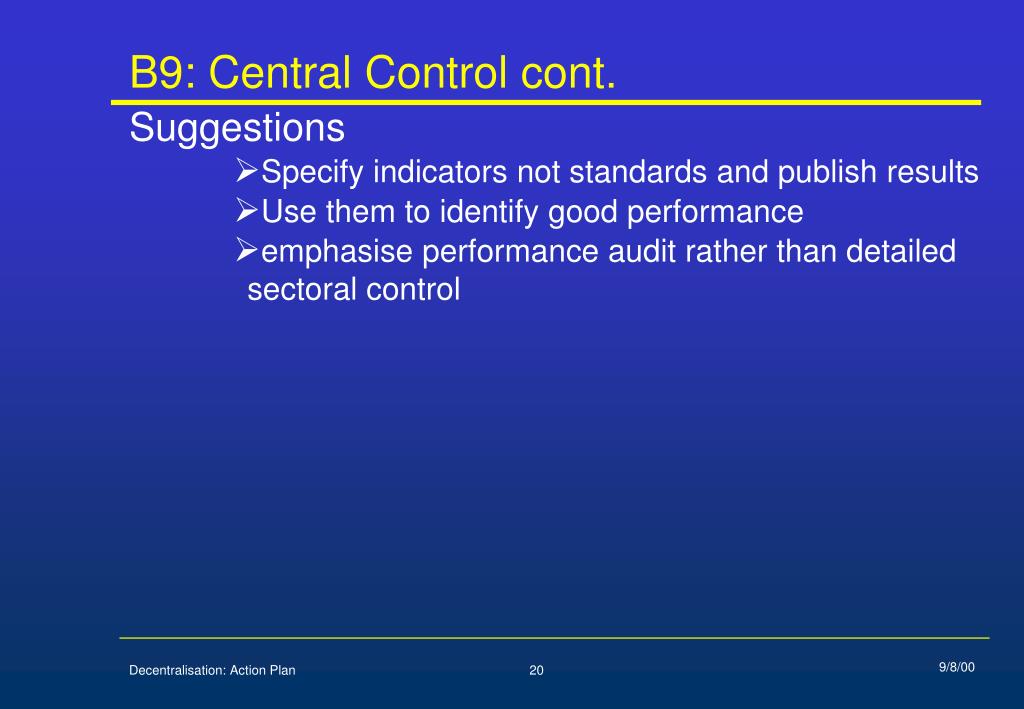 B9: Central Control cont.

Suggestions

➢Specify indicators not standards and publish results

➢Use them to identify good performance

➢emphasise performance audit rather than detailed sectoral control

Decentralisation: Action Plan

20

9/8/00